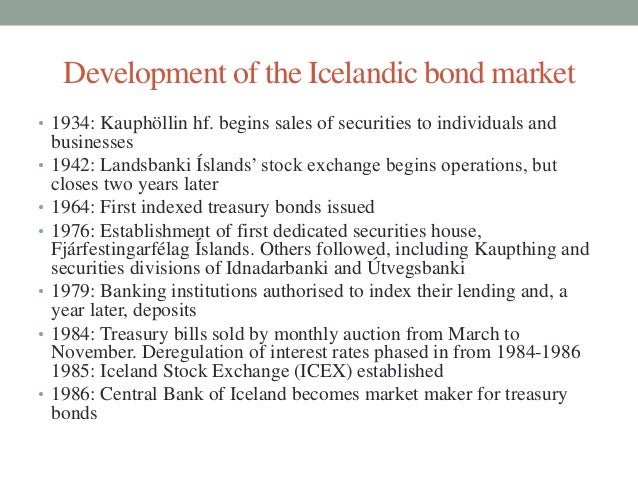 Development of the Icelandic bond market

• 1934: Kauphöllin hf. begins sales of securities to individuals and businesses
• 1942: Landsbanki Íslands' stock exchange begins operations, but closes two years later
• 1964: First indexed treasury bonds issued
• 1976: Establishment of first dedicated securities house, Fjárfestingarfélag Íslands. Others followed, including Kaupthing and securities divisions of Idnadarbanki and Útvegsbanki
• 1979: Banking institutions authorised to index their lending and, a year later, deposits
• 1984: Treasury bills sold by monthly auction from March to November. Deregulation of interest rates phased in from 1984-1986 1985: Iceland Stock Exchange (ICEX) established
• 1986: Central Bank of Iceland becomes market maker for treasury bonds